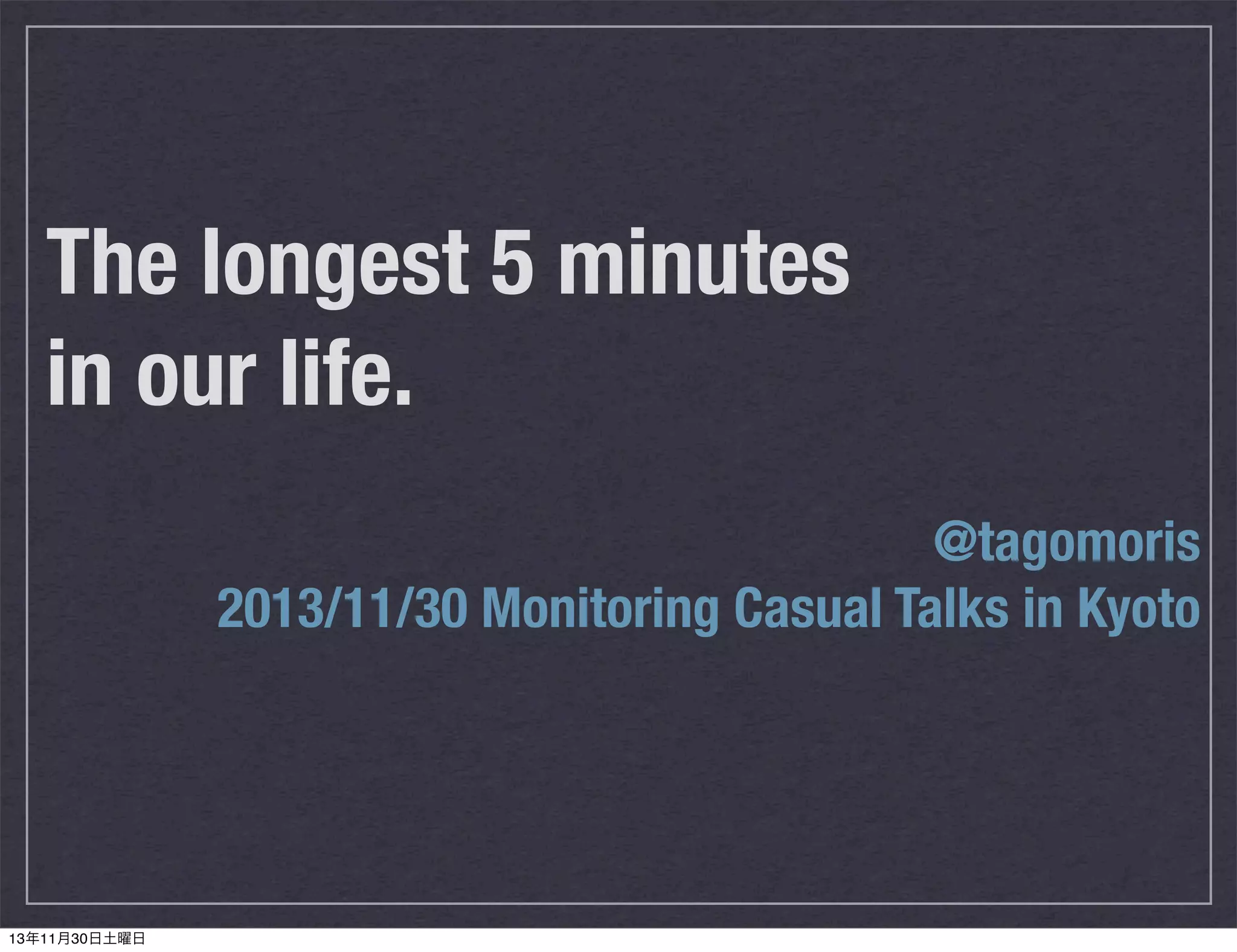 The longest 5 minutes in our life.

@tagomoris
2013/11/30 Monitoring Casual Talks in Kyoto

13年11月30日土曜日